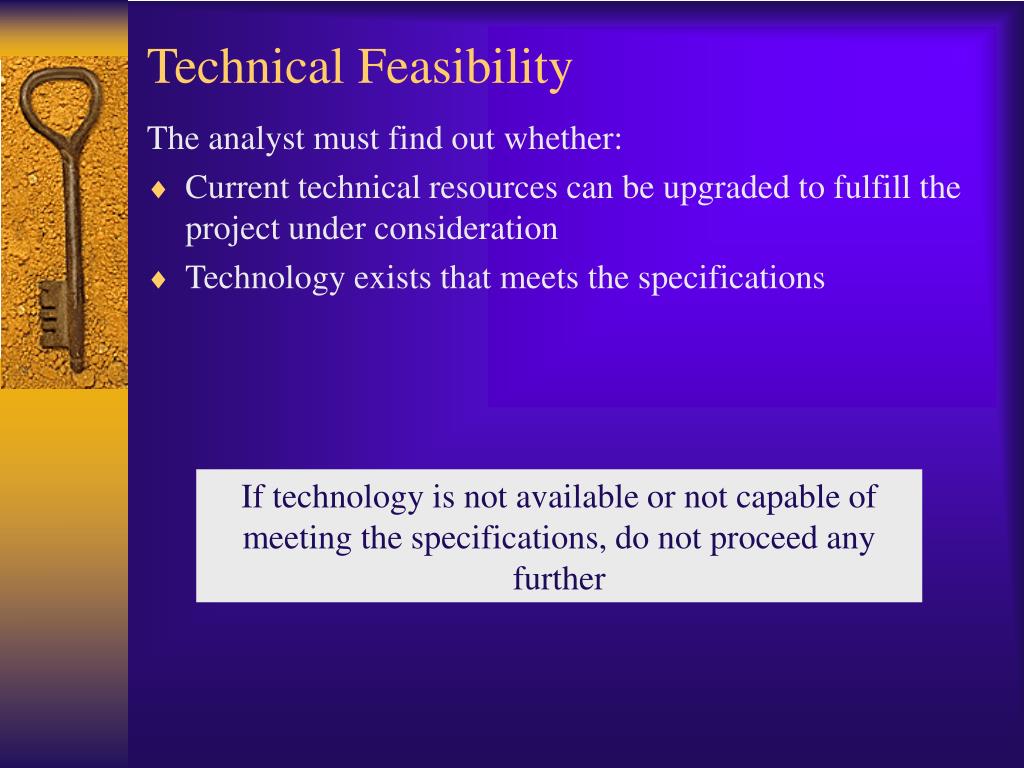 Technical Feasibility

The analyst must find out whether:

♦ Current technical resources can be upgraded to fulfill the project under consideration

♦ Technology exists that meets the specifications

If technology is not available or not capable of meeting the specifications, do not proceed any further